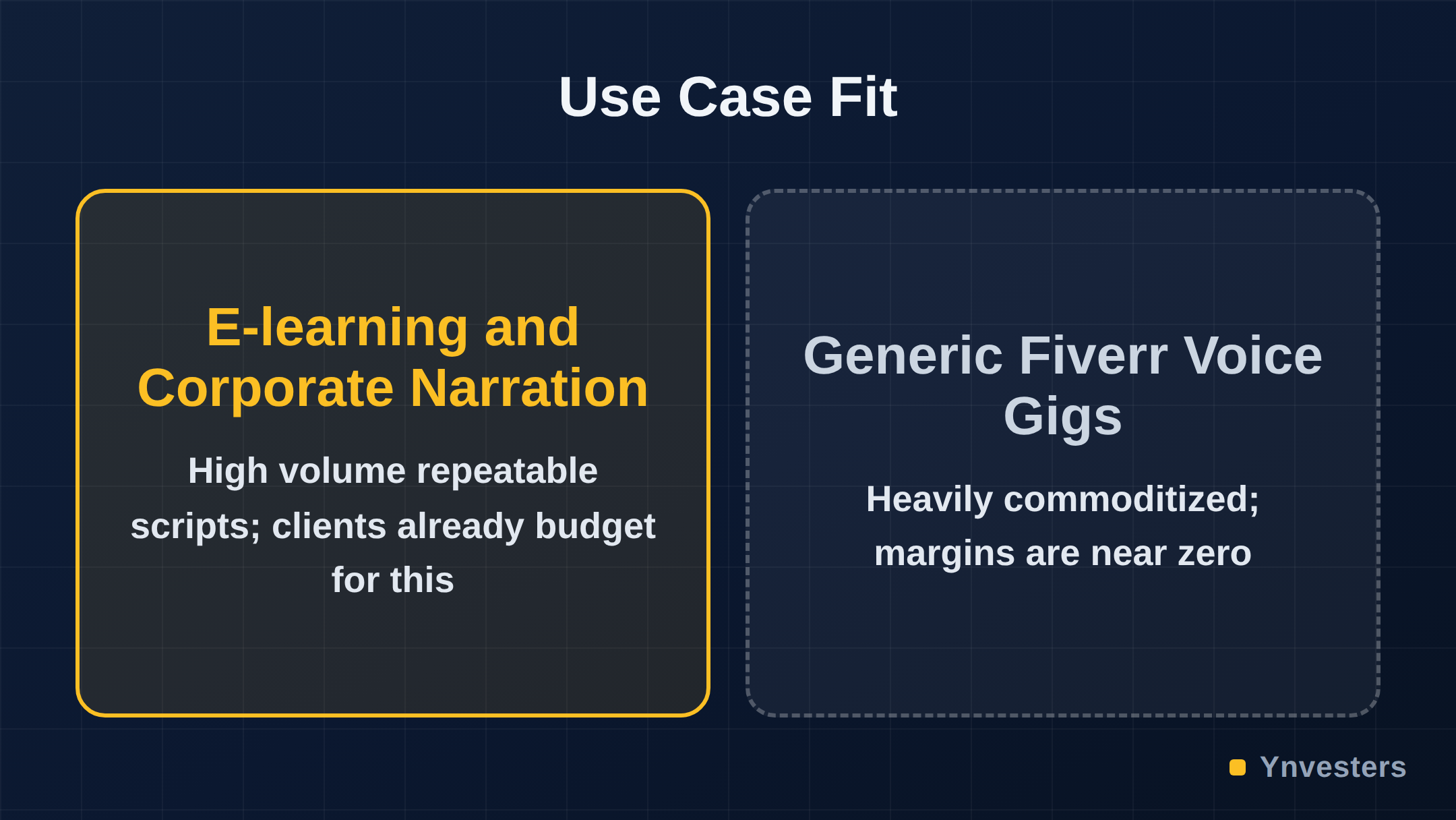 Use Case Fit

E-learning and Corporate Narration

High volume repeatable scripts; clients already budget for this

Generic Fiverr Voice Gigs

Heavily commoditized; margins are near zero

Ynvesters